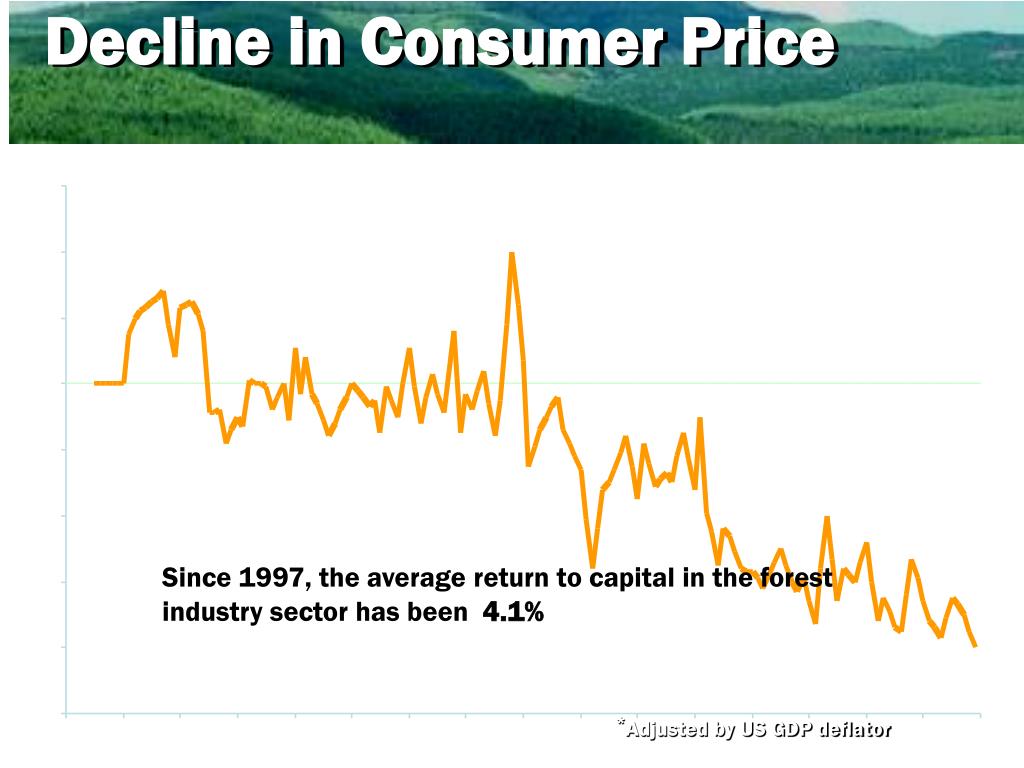 Decline in Consumer Price

Since 1997, the average return to capital in the forest industry sector has been 4.1%

*Adjusted by US GDP deflator